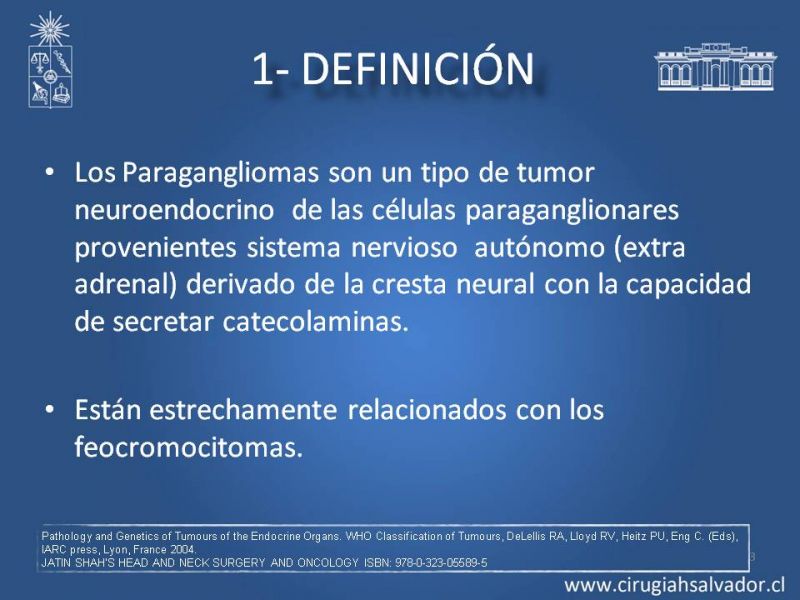 1- DEFINICIÓN

• Los Paragangliomas son un tipo de tumor neuroendocrino de las células paraganglionares provenientes sistema nervioso autónomo (extra adrenal) derivado de la cresta neural con la capacidad de secretar catecolaminas.

• Están estrechamente relacionados con los feocromocitomas.

Pathology and Genetics of Tumours of the Endocrine Organs. WHO Classification of Tumours, DeLellis RA, Lloyd RV, Heitz PU, Eng C. (Eds), IARC press, Lyon, France 2004.
JATIN SHAH'S HEAD AND NECK SURGERY AND ONCOLOGY ISBN: 978-0-323-05589-5

3

www.cirugiahsalvador.cl